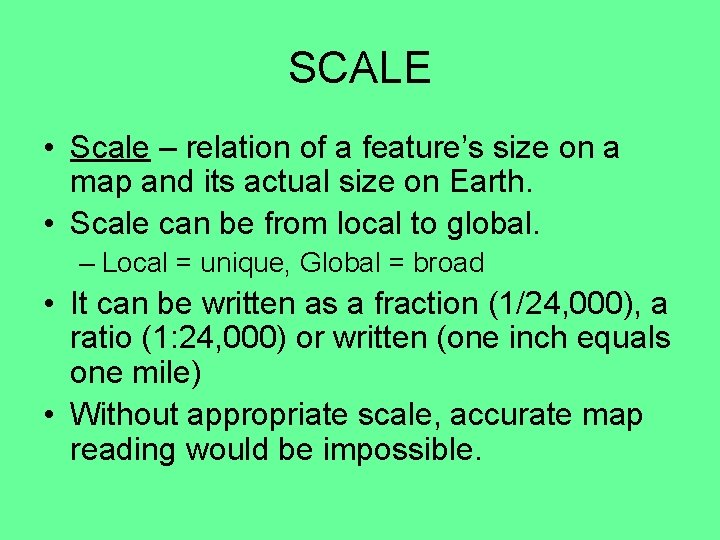 SCALE

• Scale – relation of a feature's size on a map and its actual size on Earth.
• Scale can be from local to global.
– Local = unique, Global = broad
• It can be written as a fraction (1/24,000), a ratio (1:24,000) or written (one inch equals one mile)
• Without appropriate scale, accurate map reading would be impossible.